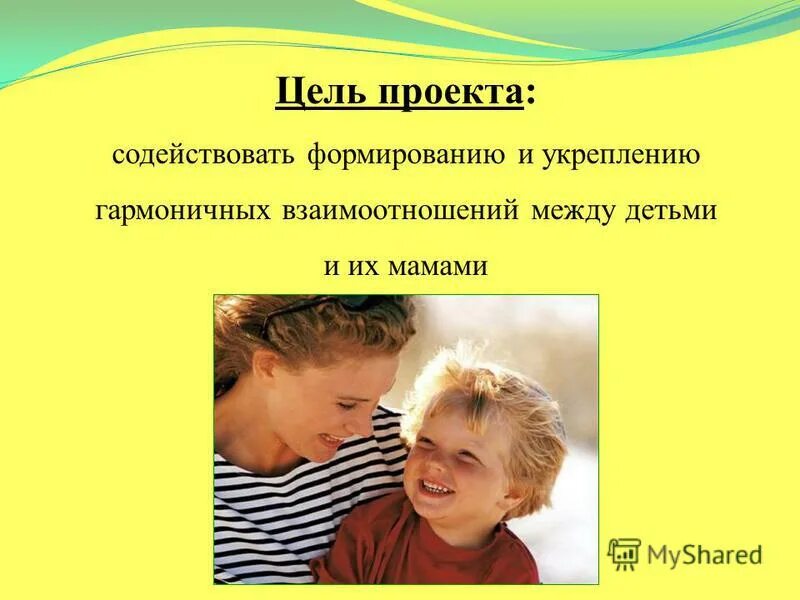 Цель проекта:

содействовать формированию и укреплению гармоничных взаимоотношений между детьми и их мамами

MyShared